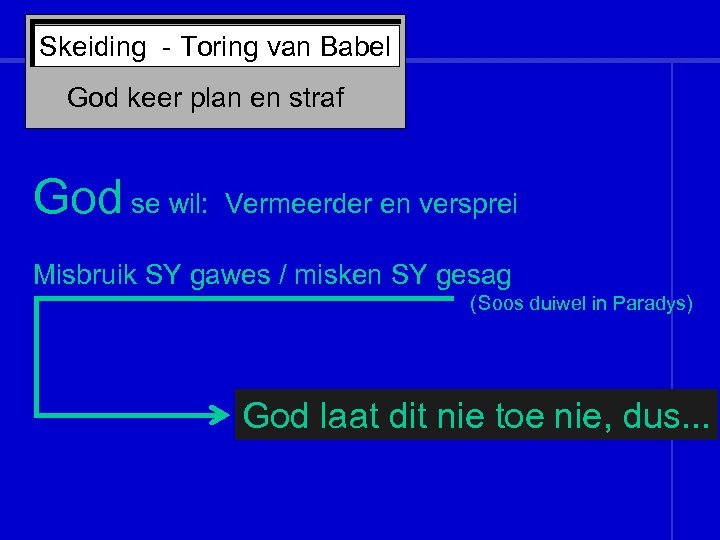 Skeiding - Toring van Babel

God keer plan en straf

God se wil: Vermeerder en versprei

Misbruik SY gawes / misken SY gesag

(Soos duiwel in Paradys)

God laat dit nie toe nie, dus...